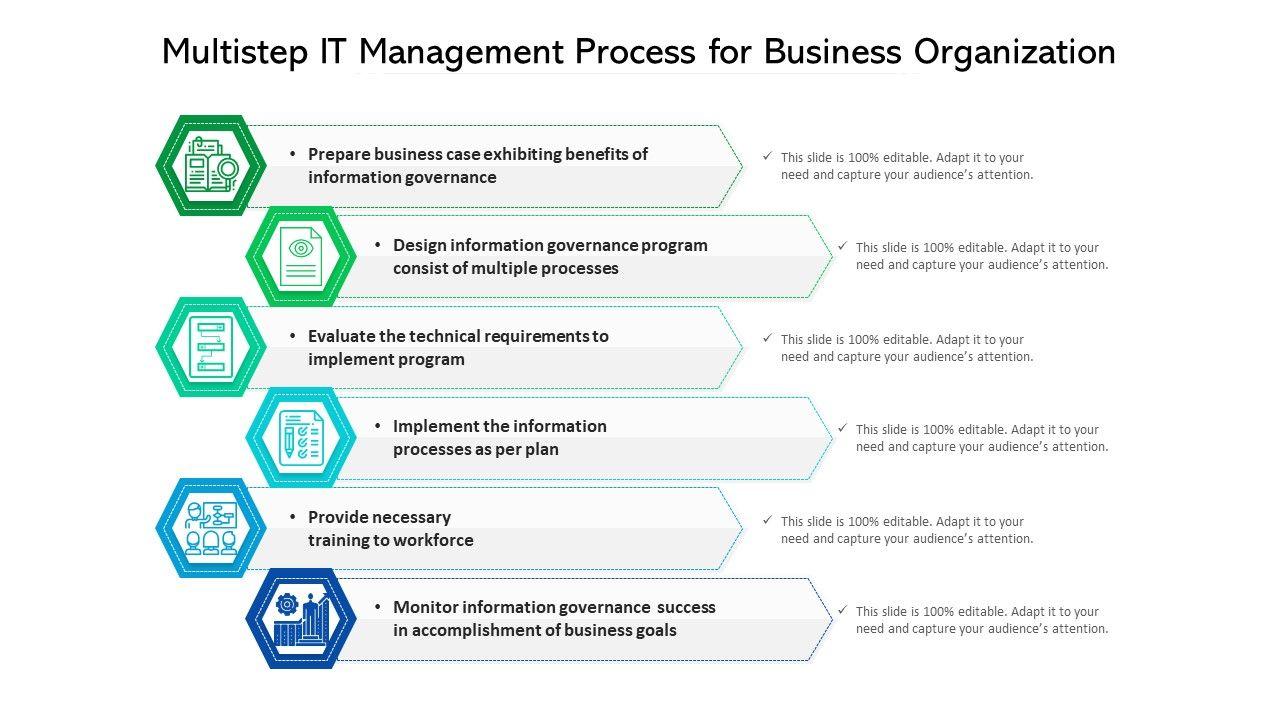 Multistep IT Management Process for Business Organization

• Prepare business case exhibiting benefits of information governance

✓ This slide is 100% editable. Adapt it to your need and capture your audience's attention.

• Design information governance program consist of multiple processes

✓ This slide is 100% editable. Adapt it to your need and capture your audience's attention.

• Evaluate the technical requirements to implement program

✓ This slide is 100% editable. Adapt it to your need and capture your audience's attention.

• Implement the information processes as per plan

✓ This slide is 100% editable. Adapt it to your need and capture your audience's attention.

• Provide necessary training to workforce

✓ This slide is 100% editable. Adapt it to your need and capture your audience's attention.

• Monitor information governance success in accomplishment of business goals

✓ This slide is 100% editable. Adapt it to your need and capture your audience's attention.